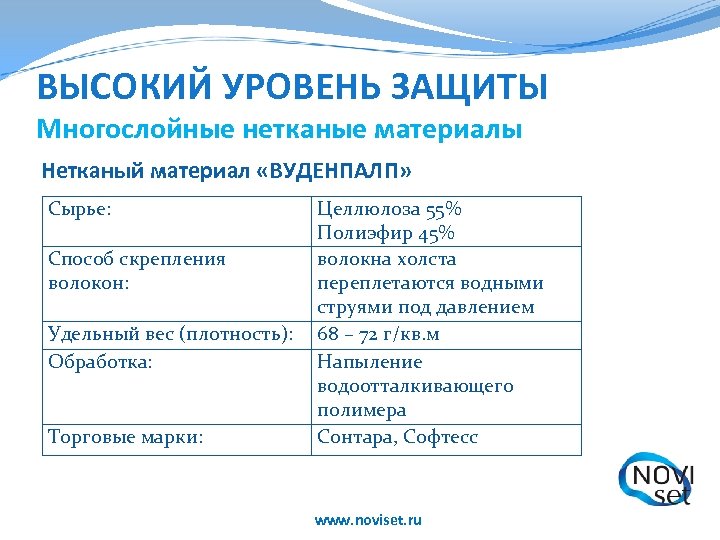 ВЫСОКИЙ УРОВЕНЬ ЗАЩИТЫ

Многослойные нетканые материалы

Нетканый материал «ВУДЕНПАЛП»

| Сырье: | Целлюлоза 55% Полиэфир 45% |
|---|---|
| Способ скрепления волокон: | волокна холста переплетаются водными струями под давлением |
| Удельный вес (плотность): | 68 – 72 г/кв.м |
| Обработка: | Напыление водоотталкивающего полимера |
| Торговые марки: | Сонтара, Софтесс |

NOVI set

www.noviset.ru